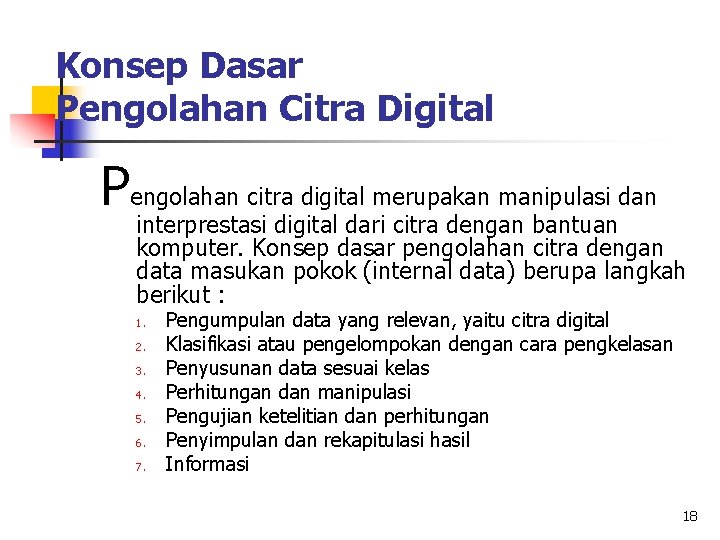 Konsep Dasar
Pengolahan Citra Digital

Pengolahan citra digital merupakan manipulasi dan interprestasi digital dari citra dengan bantuan komputer. Konsep dasar pengolahan citra dengan data masukan pokok (internal data) berupa langkah berikut :

1. Pengumpulan data yang relevan, yaitu citra digital
2. Klasifikasi atau pengelompokan dengan cara pengkelasan
3. Penyusunan data sesuai kelas
4. Perhitungan dan manipulasi
5. Pengujian ketelitian dan perhitungan
6. Penyimpulan dan rekapitulasi hasil
7. Informasi

18